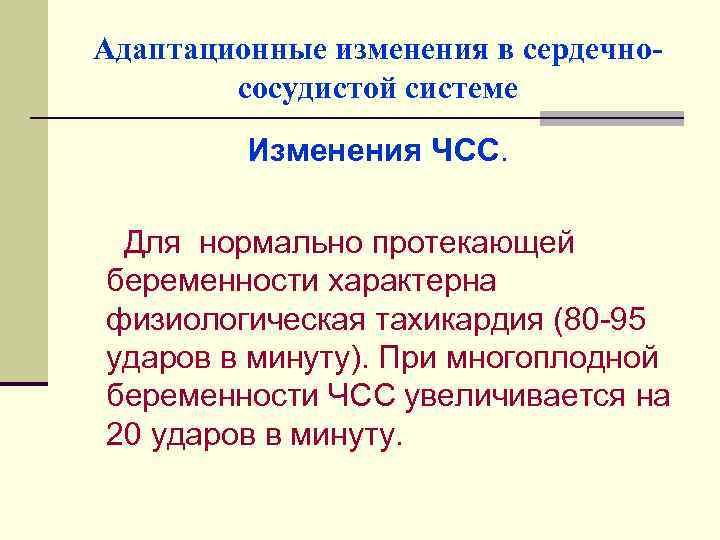 Адаптационные изменения в сердечно-сосудистой системе

Изменения ЧСС.

Для нормально протекающей беременности характерна физиологическая тахикардия (80-95 ударов в минуту). При многоплодной беременности ЧСС увеличивается на 20 ударов в минуту.